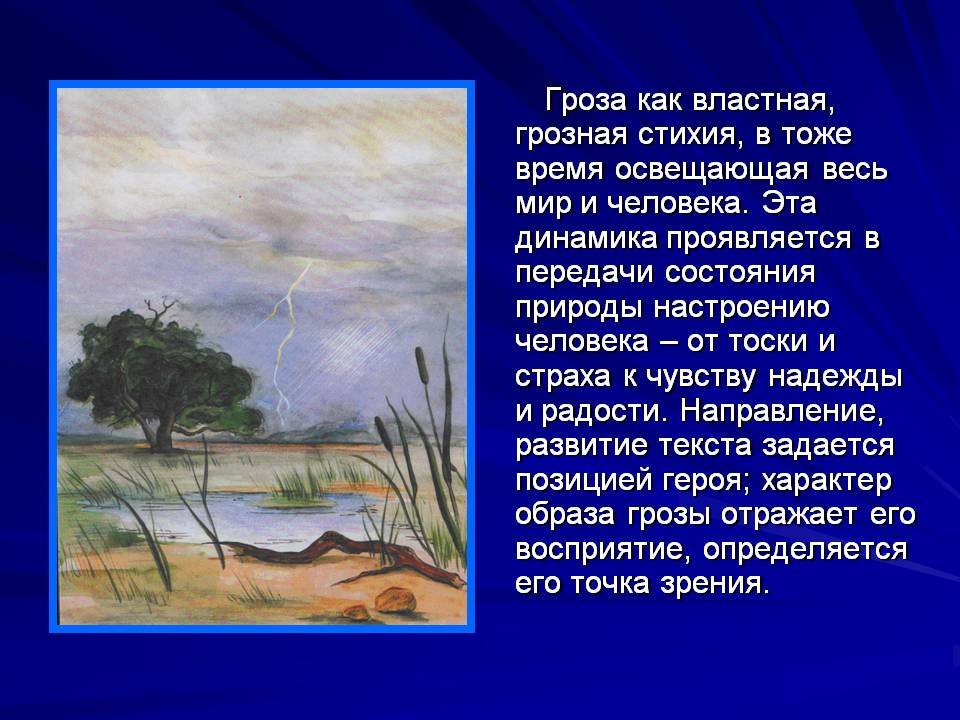 Гроза как властная, грозная стихия, в тоже время освещающая весь мир и человека. Эта динамика проявляется в передачи состояния природы настроению человека – от тоски и страха к чувству надежды и радости. Направление, развитие текста задается позицией героя; характер образа грозы отражает его восприятие, определяется его точка зрения.